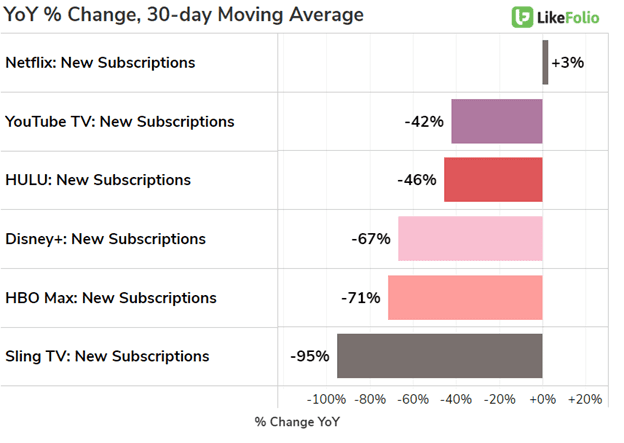 YoY % Change, 30-day Moving Average

LikeFolio

Netflix: New Subscriptions
+3%

YouTube TV: New Subscriptions
-42%

HULU: New Subscriptions
-46%

Disney+: New Subscriptions
-67%

HBO Max: New Subscriptions
-71%

Sling TV: New Subscriptions
-95%

-100% -80% -60% -40% -20% +0% +20%

% Change YoY